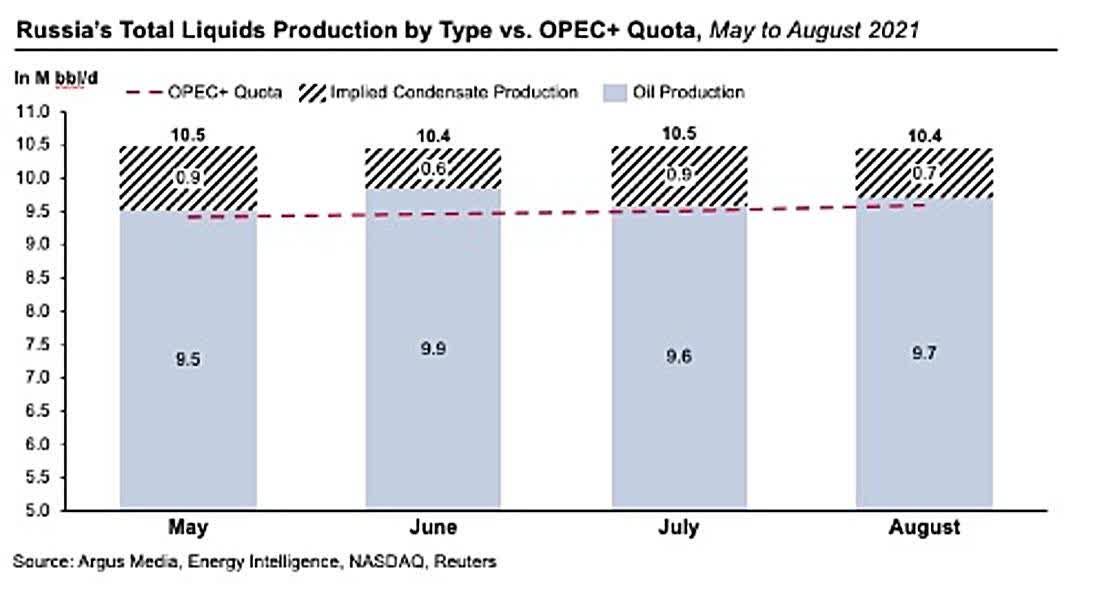 Russia's Total Liquids Production by Type vs. OPEC+ Quota, May to August 2021

In M bbl/d

OPEC+ Quota
Implied Condensate Production
Oil Production

11.0
10.5
10.0
9.5
9.0
8.5
8.0
7.5
7.0
6.5
6.0
5.5
5.0

10.5
0.9
9.5

10.4
0.6
9.9

10.5
0.9
9.6

10.4
0.7
9.7

May
June
July
August

Source: Argus Media, Energy Intelligence, NASDAQ, Reuters